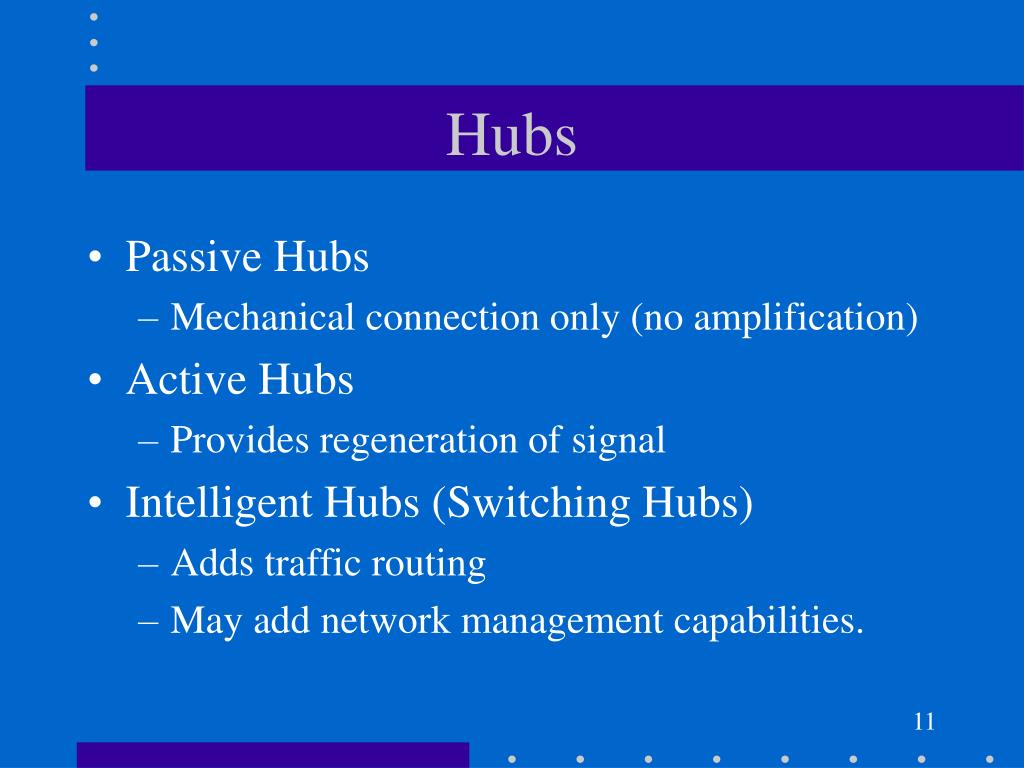 Hubs

• Passive Hubs
– Mechanical connection only (no amplification)
• Active Hubs
– Provides regeneration of signal
• Intelligent Hubs (Switching Hubs)
– Adds traffic routing
– May add network management capabilities.

11